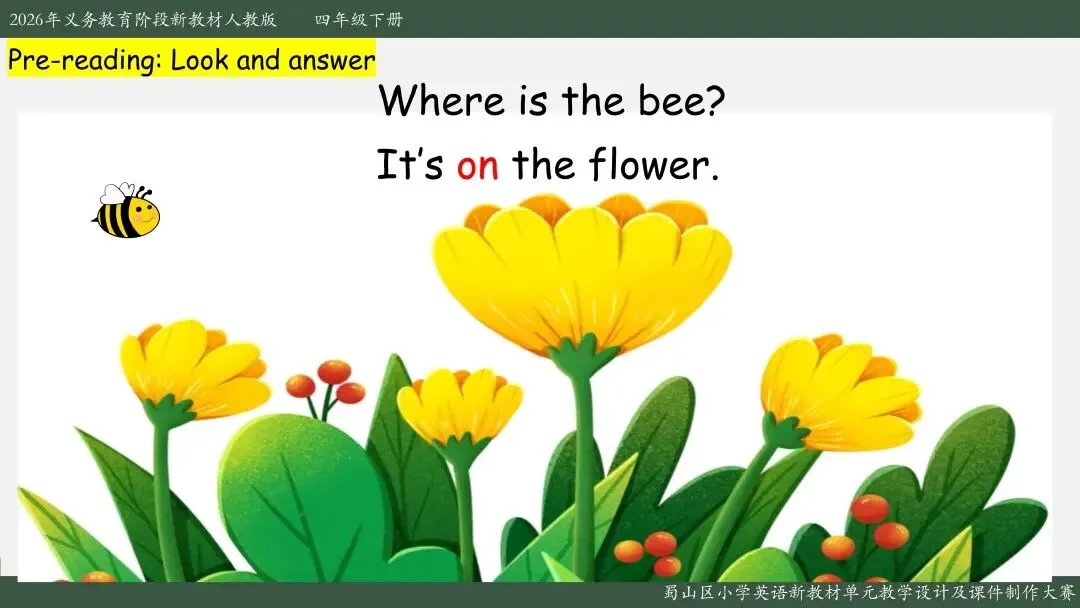 2026年义务教育阶段新教材人教版　四年级下册

Pre-reading: Look and answer

Where is the bee?

It's on the flower.

蜀山区小学英语新教材单元教学设计及课件制作大赛